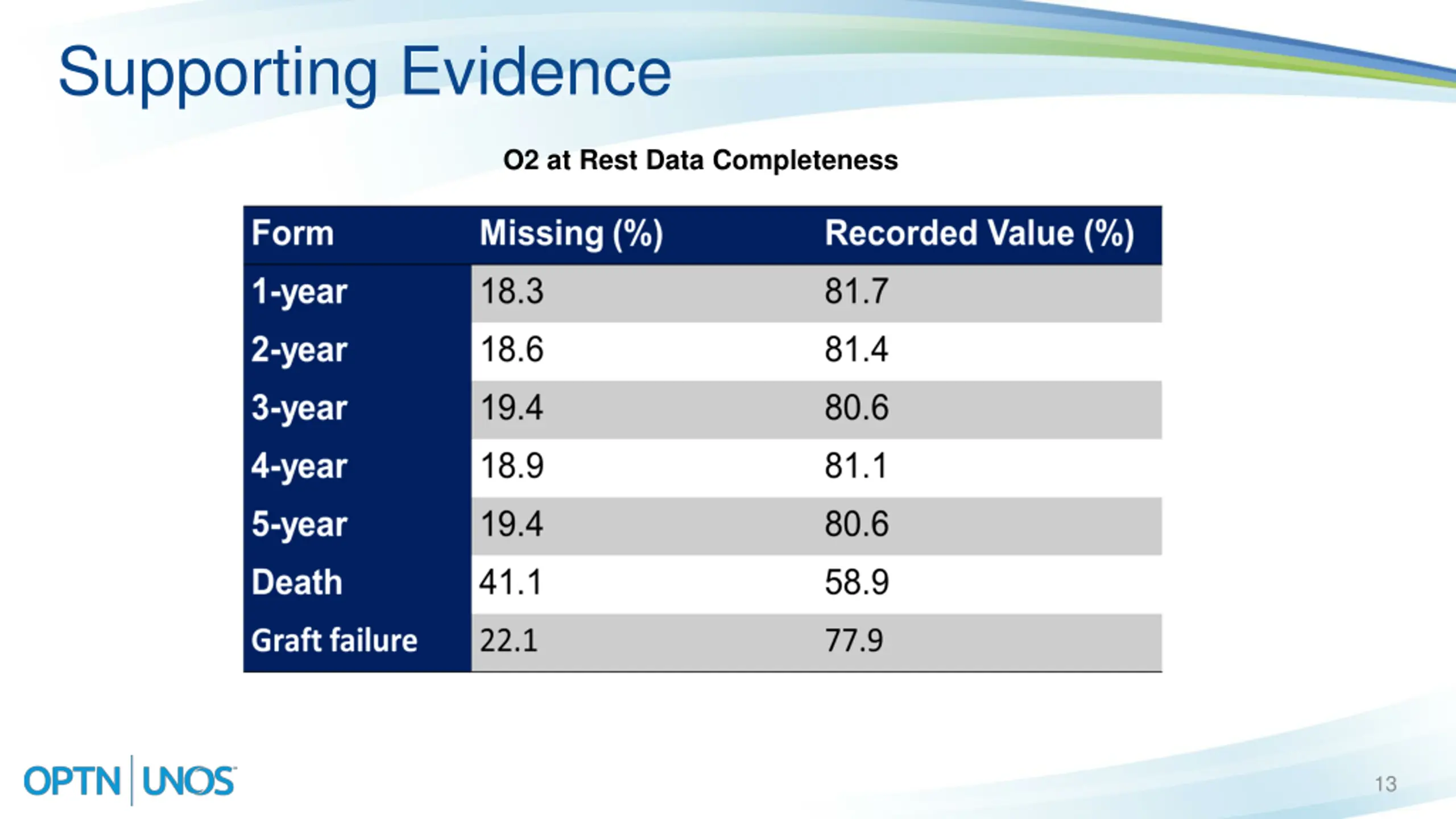 Supporting Evidence

O2 at Rest Data Completeness

| Form | Missing (%) | Recorded Value (%) |
|---|---|---|
| 1-year | 18.3 | 81.7 |
| 2-year | 18.6 | 81.4 |
| 3-year | 19.4 | 80.6 |
| 4-year | 18.9 | 81.1 |
| 5-year | 19.4 | 80.6 |
| Death | 41.1 | 58.9 |
| Graft failure | 22.1 | 77.9 |

OPTN | UNOS

13